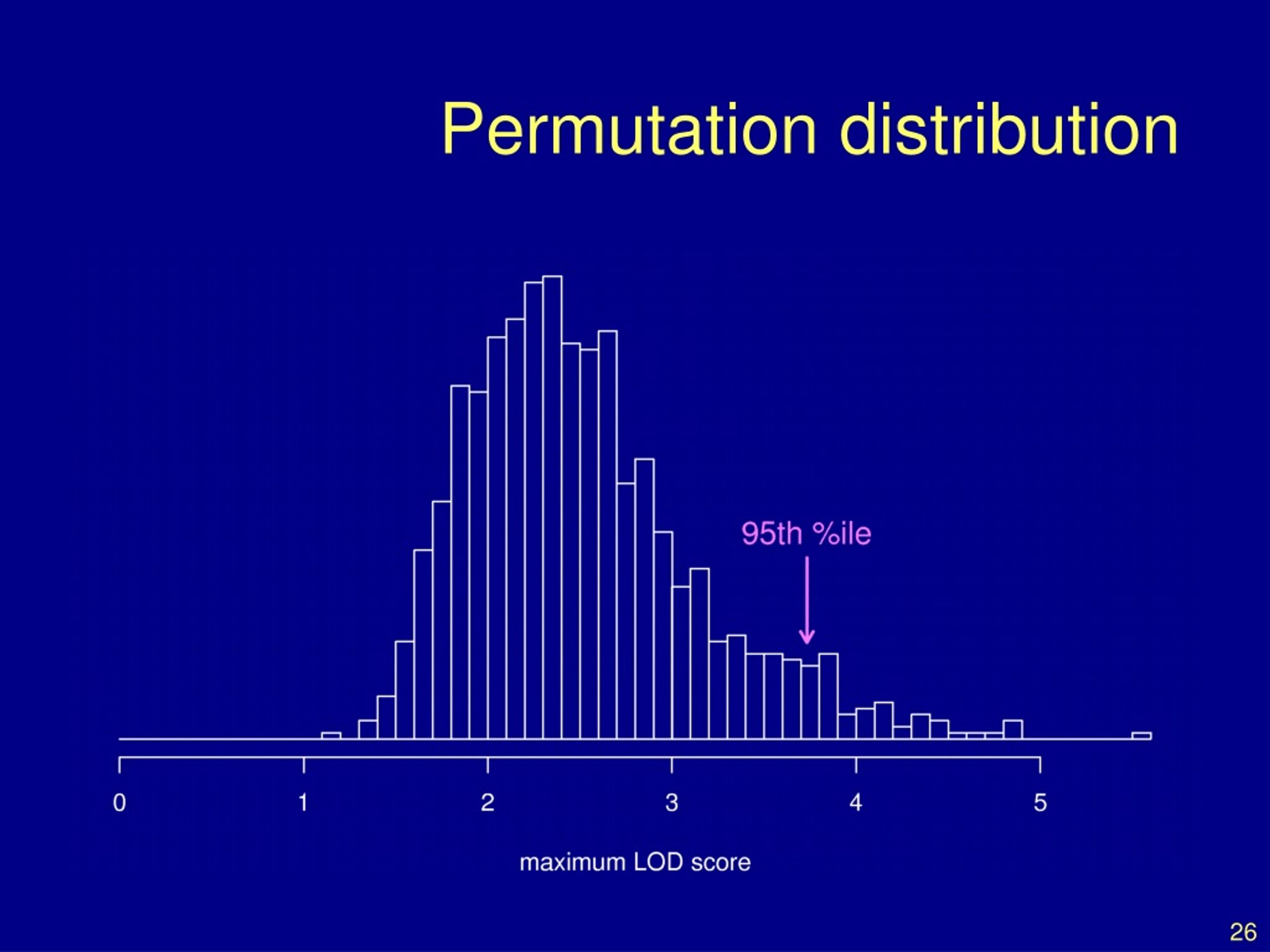 Permutation distribution

95th %ile

0
1
2
3
4
5

maximum LOD score

26